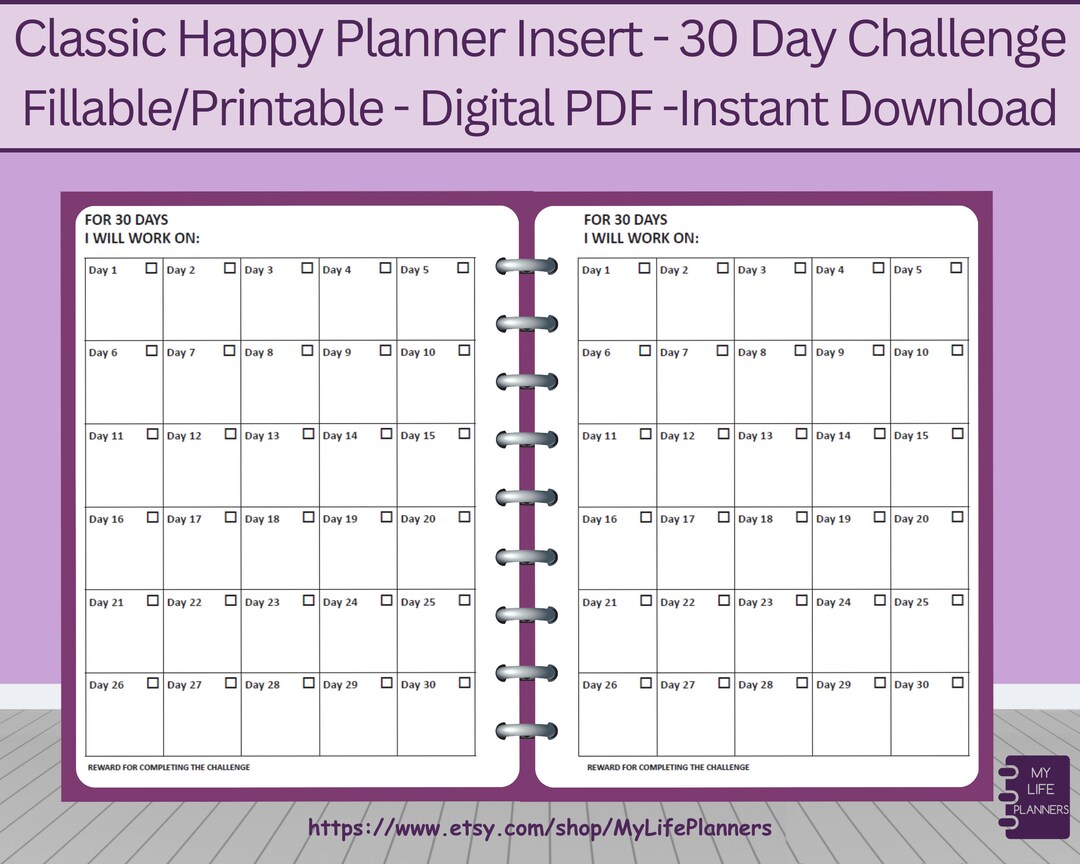 Classic Happy Planner Insert - 30 Day Challenge
Fillable/Printable - Digital PDF -Instant Download

FOR 30 DAYS
I WILL WORK ON:

| Day 1 ☐ | Day 2 ☐ | Day 3 ☐ | Day 4 ☐ | Day 5 ☐ |
|---|---|---|---|---|
| Day 6 ☐ | Day 7 ☐ | Day 8 ☐ | Day 9 ☐ | Day 10 ☐ |
| Day 11 ☐ | Day 12 ☐ | Day 13 ☐ | Day 14 ☐ | Day 15 ☐ |
| Day 16 ☐ | Day 17 ☐ | Day 18 ☐ | Day 19 ☐ | Day 20 ☐ |
| Day 21 ☐ | Day 22 ☐ | Day 23 ☐ | Day 24 ☐ | Day 25 ☐ |
| Day 26 ☐ | Day 27 ☐ | Day 28 ☐ | Day 29 ☐ | Day 30 ☐ |

REWARD FOR COMPLETING THE CHALLENGE

FOR 30 DAYS
I WILL WORK ON:

| Day 1 ☐ | Day 2 ☐ | Day 3 ☐ | Day 4 ☐ | Day 5 ☐ |
|---|---|---|---|---|
| Day 6 ☐ | Day 7 ☐ | Day 8 ☐ | Day 9 ☐ | Day 10 ☐ |
| Day 11 ☐ | Day 12 ☐ | Day 13 ☐ | Day 14 ☐ | Day 15 ☐ |
| Day 16 ☐ | Day 17 ☐ | Day 18 ☐ | Day 19 ☐ | Day 20 ☐ |
| Day 21 ☐ | Day 22 ☐ | Day 23 ☐ | Day 24 ☐ | Day 25 ☐ |
| Day 26 ☐ | Day 27 ☐ | Day 28 ☐ | Day 29 ☐ | Day 30 ☐ |

REWARD FOR COMPLETING THE CHALLENGE

https://www.etsy.com/shop/MyLifePlanners

MY LIFE PLANNERS